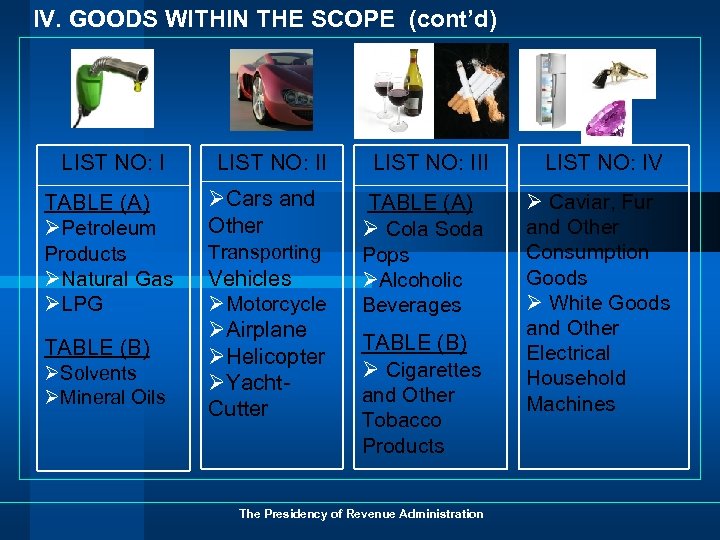 IV. GOODS WITHIN THE SCOPE (cont'd)

LIST NO: I

TABLE (A)
➢Petroleum Products
➢Natural Gas
➢LPG

TABLE (B)
➢Solvents
➢Mineral Oils

LIST NO: II

➢Cars and Other Transporting Vehicles
➢Motorcycle
➢Airplane
➢Helicopter
➢Yacht-Cutter

LIST NO: III

TABLE (A)
➢ Cola Soda Pops
➢Alcoholic Beverages

TABLE (B)
➢ Cigarettes and Other Tobacco Products

LIST NO: IV

➢ Caviar, Fur and Other Consumption Goods
➢ White Goods and Other Electrical Household Machines

The Presidency of Revenue Administration